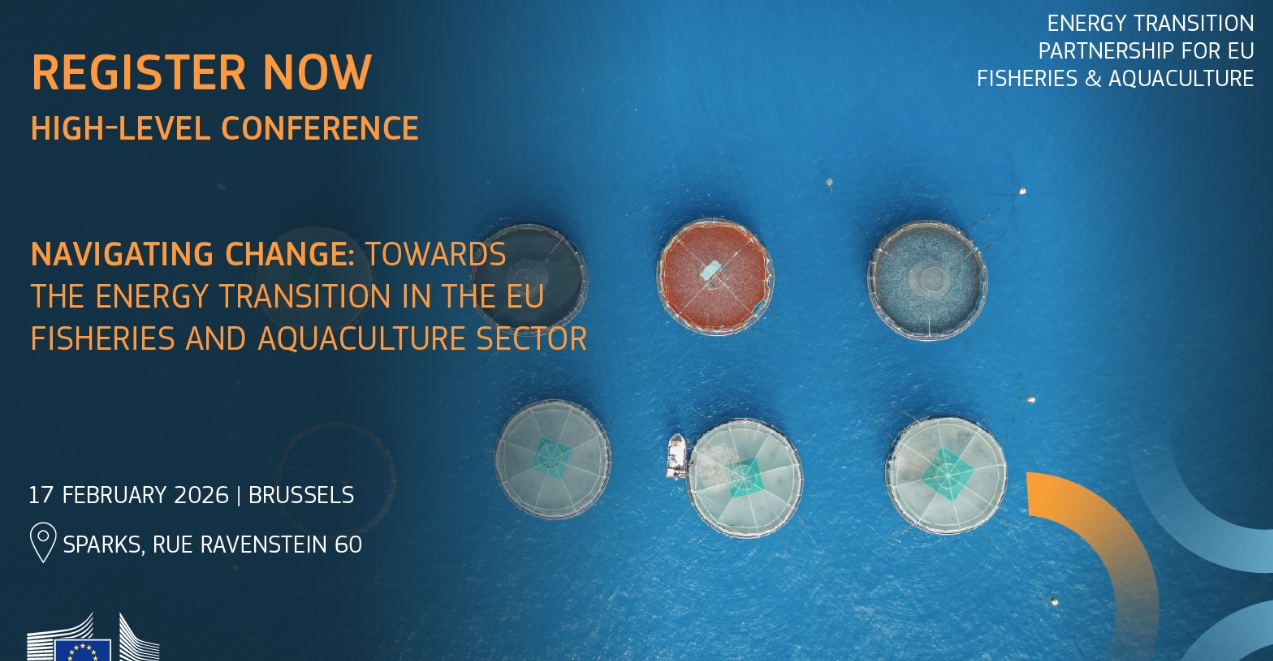 REGISTER NOW
HIGH-LEVEL CONFERENCE

ENERGY TRANSITION PARTNERSHIP FOR EU FISHERIES & AQUACULTURE

NAVIGATING CHANGE: TOWARDS THE ENERGY TRANSITION IN THE EU FISHERIES AND AQUACULTURE SECTOR

17 FEBRUARY 2026 | BRUSSELS

SPARKS, RUE RAVENSTEIN 60